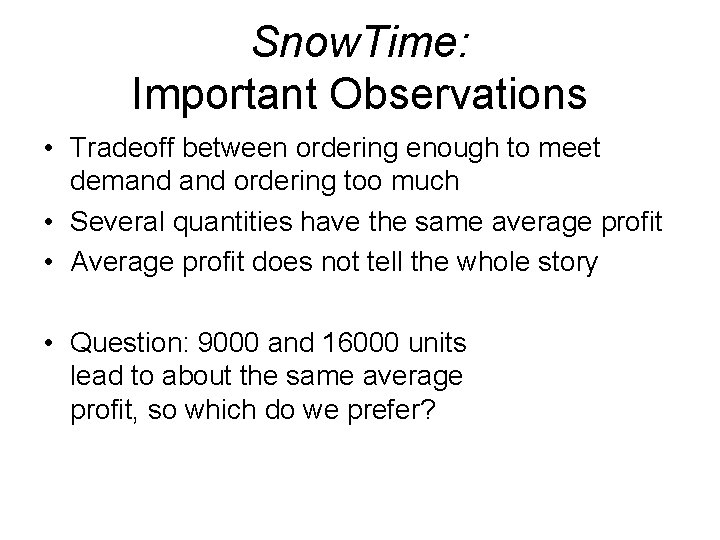 SnowTime:
Important Observations

• Tradeoff between ordering enough to meet demand and ordering too much
• Several quantities have the same average profit
• Average profit does not tell the whole story

• Question: 9000 and 16000 units lead to about the same average profit, so which do we prefer?